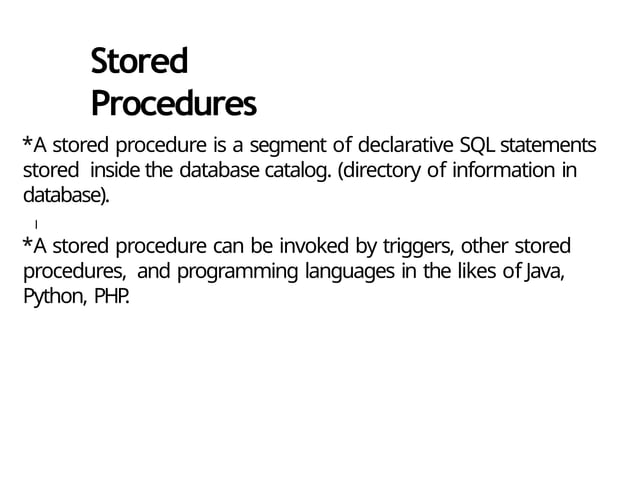 Stored Procedures

*A stored procedure is a segment of declarative SQL statements stored inside the database catalog. (directory of information in database).

*A stored procedure can be invoked by triggers, other stored procedures, and programming languages in the likes of Java, Python, PHP.